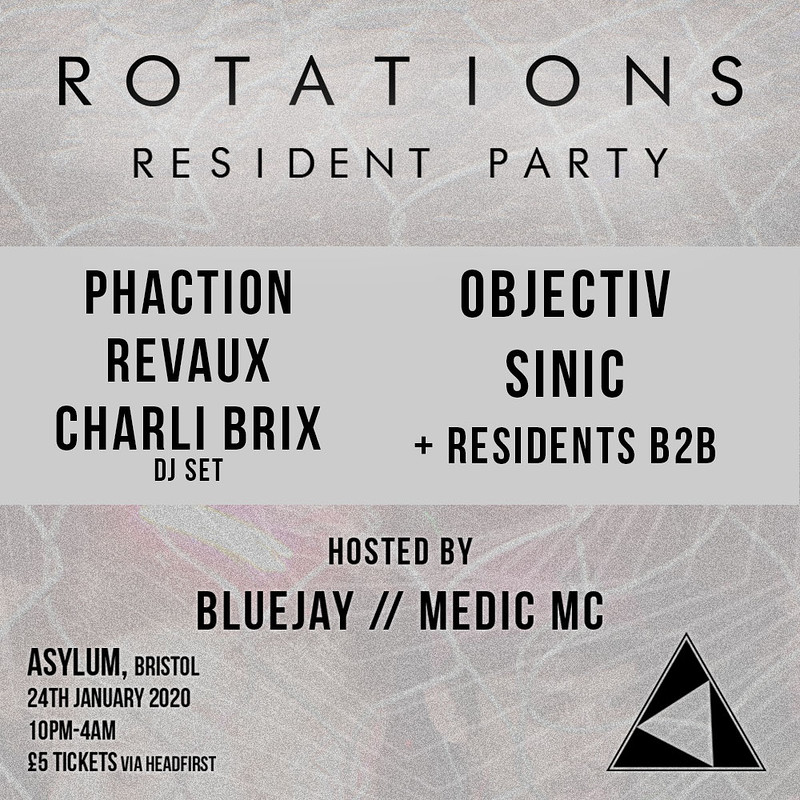 ROTATIONS
RESIDENT PARTY

PHACTION
REVAUX
CHARLI BRIX
DJ SET

OBJECTIV
SINIC
+ RESIDENTS B2B

HOSTED BY
BLUEJAY // MEDIC MC

ASYLUM, BRISTOL
24TH JANUARY 2020
10PM-4AM
£5 TICKETS VIA HEADFIRST